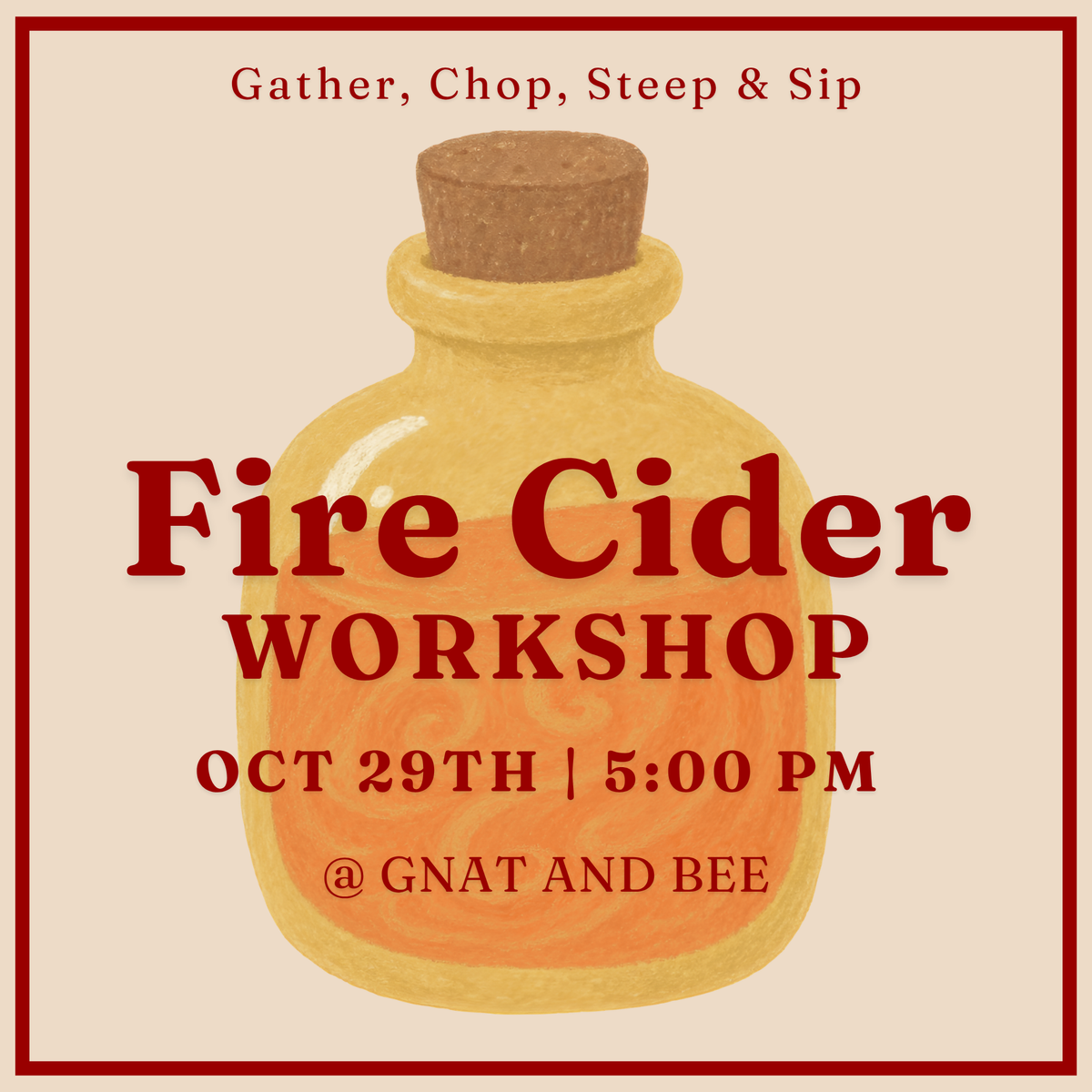 Gather, Chop, Steep & Sip

Fire Cider
WORKSHOP

OCT 29TH | 5:00 PM

@ GNAT AND BEE